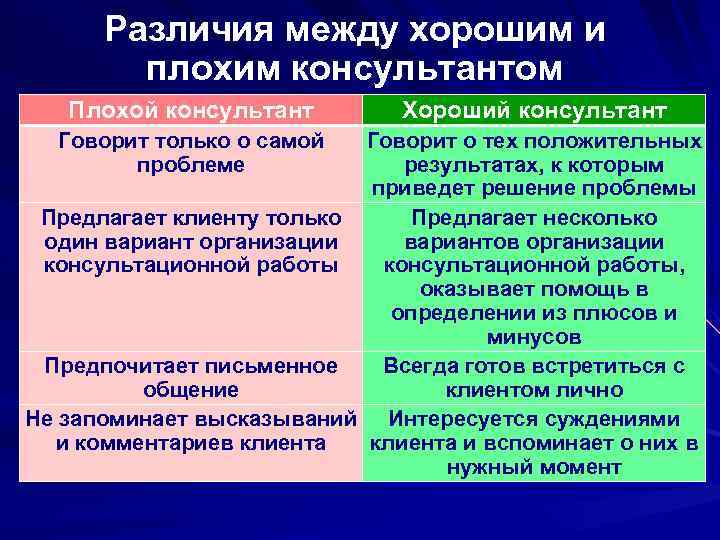 Различия между хорошим и плохим консультантом

| Плохой консультант | Хороший консультант |
|---|---|
| Говорит только о самой проблеме | Говорит о тех положительных результатах, к которым приведет решение проблемы |
| Предлагает клиенту только один вариант организации консультационной работы | Предлагает несколько вариантов организации консультационной работы, оказывает помощь в определении из плюсов и минусов |
| Предпочитает письменное общение | Всегда готов встретиться с клиентом лично |
| Не запоминает высказываний и комментариев клиента | Интересуется суждениями клиента и вспоминает о них в нужный момент |